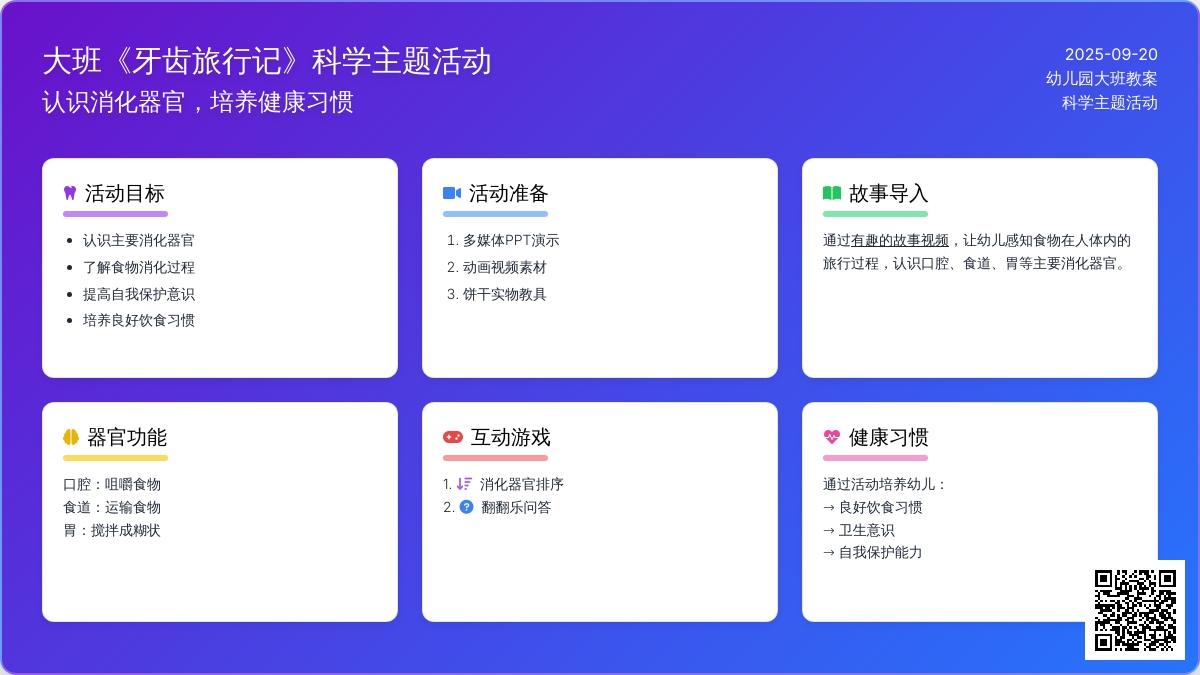 大班《牙齿旅行记》科学主题活动
认识消化器官，培养健康习惯

2025-09-20
幼儿园大班教案
科学主题活动

活动目标
- 认识主要消化器官
- 了解食物消化过程
- 提高自我保护意识
- 培养良好饮食习惯

活动准备
1. 多媒体PPT演示
2. 动画视频素材
3. 饼干实物教具

故事导入
通过有趣的故事视频，让幼儿感知食物在人体内的旅行过程，认识口腔、食道、胃等主要消化器官。

器官功能
口腔：咀嚼食物
食道：运输食物
胃：搅拌成糊状

互动游戏
1. 消化器官排序
2. 翻翻乐问答

健康习惯
通过活动培养幼儿：
→ 良好饮食习惯
→ 卫生意识
→ 自我保护能力